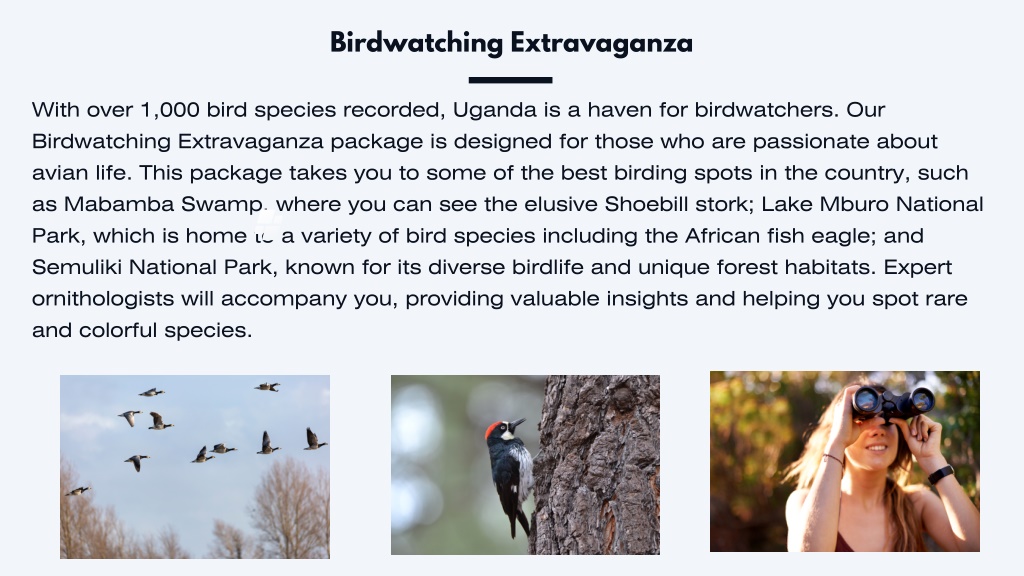 Birdwatching Extravaganza

With over 1,000 bird species recorded, Uganda is a haven for birdwatchers. Our Birdwatching Extravaganza package is designed for those who are passionate about avian life. This package takes you to some of the best birding spots in the country, such as Mabamba Swamp, where you can see the elusive Shoebill stork; Lake Mburo National Park, which is home to a variety of bird species including the African fish eagle; and Semuliki National Park, known for its diverse birdlife and unique forest habitats. Expert ornithologists will accompany you, providing valuable insights and helping you spot rare and colorful species.